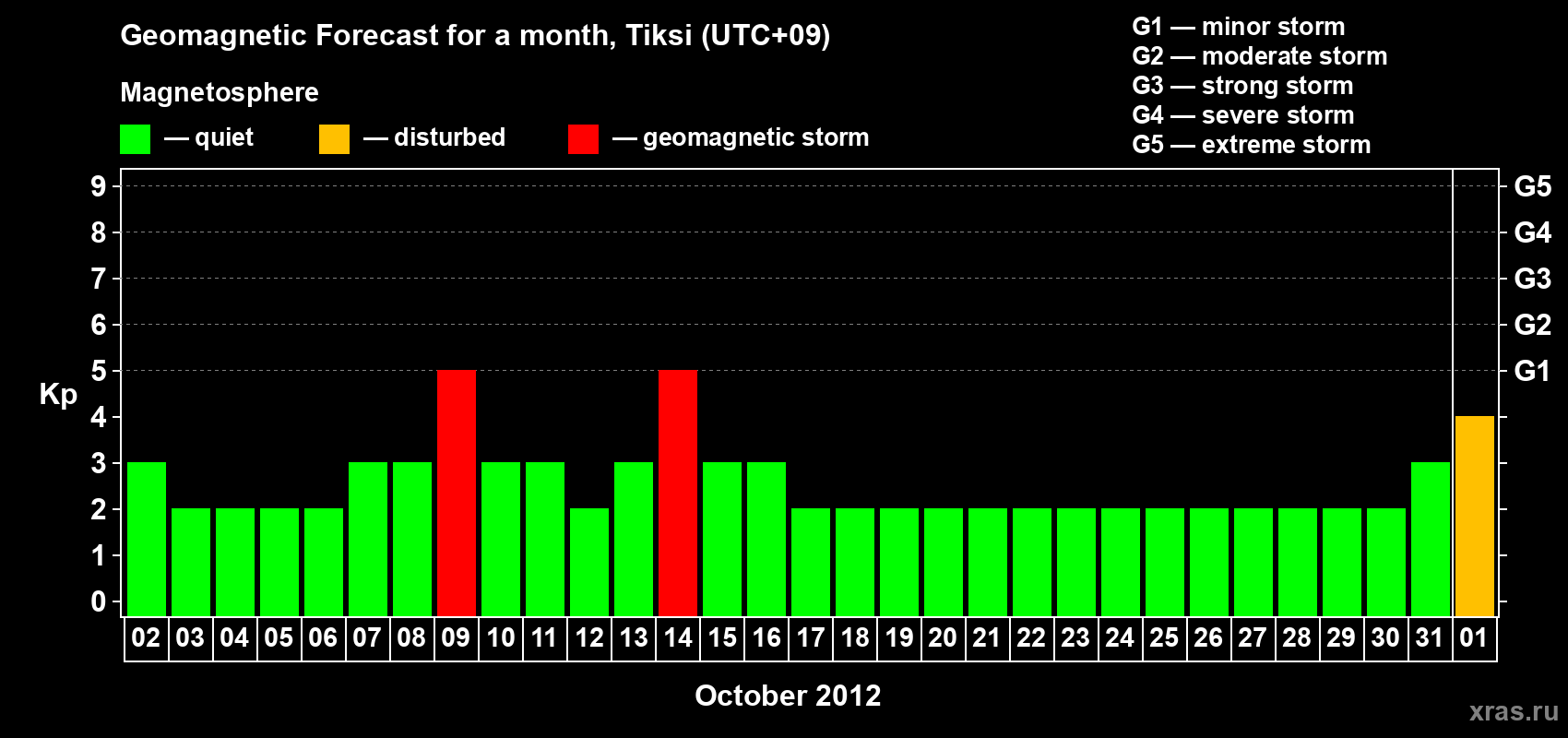 Geomagnetic Forecast for a month, Tiksi (UTC+09)

Magnetosphere

— quiet — disturbed — geomagnetic storm

G1 — minor storm
G2 — moderate storm
G3 — strong storm
G4 — severe storm
G5 — extreme storm

Kp

9
8
7
6
5
4
3
2
1
0

G5
G4
G3
G2
G1

02 03 04 05 06 07 08 09 10 11 12 13 14 15 16 17 18 19 20 21 22 23 24 25 26 27 28 29 30 31 01

October 2012

xras.ru